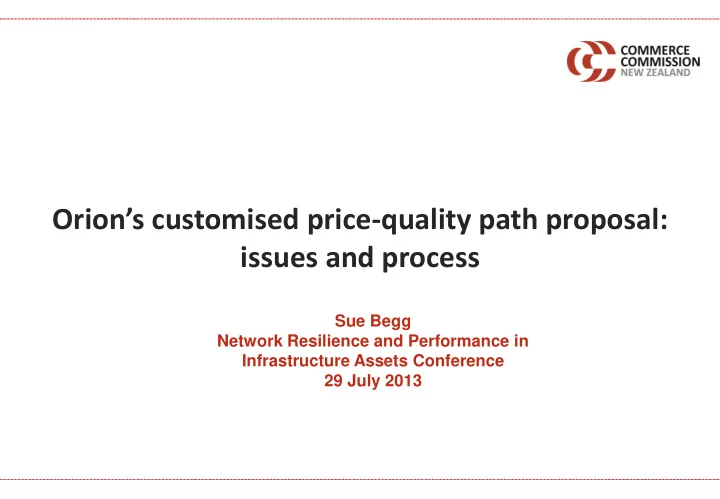 COMMERCE
COMMISSION
NEW ZEALAND

Orion's customised price-quality path proposal: issues and process

Sue Begg
Network Resilience and Performance in Infrastructure Assets Conference
29 July 2013